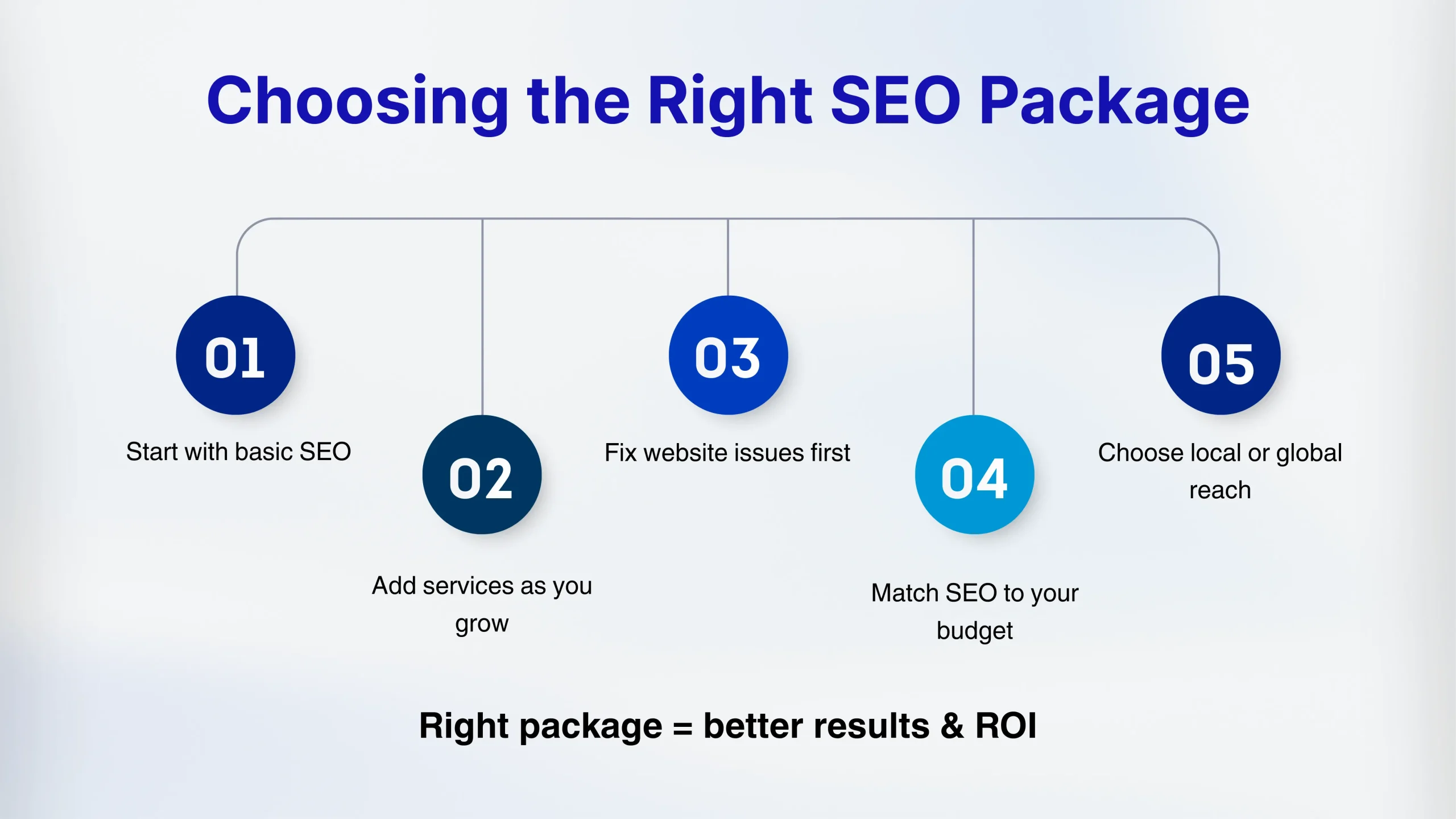 Choosing the Right SEO Package

01

Start with basic SEO

02

Add services as you grow

03

Fix website issues first

04

Match SEO to your budget

05

Choose local or global reach

Right package = better results & ROI